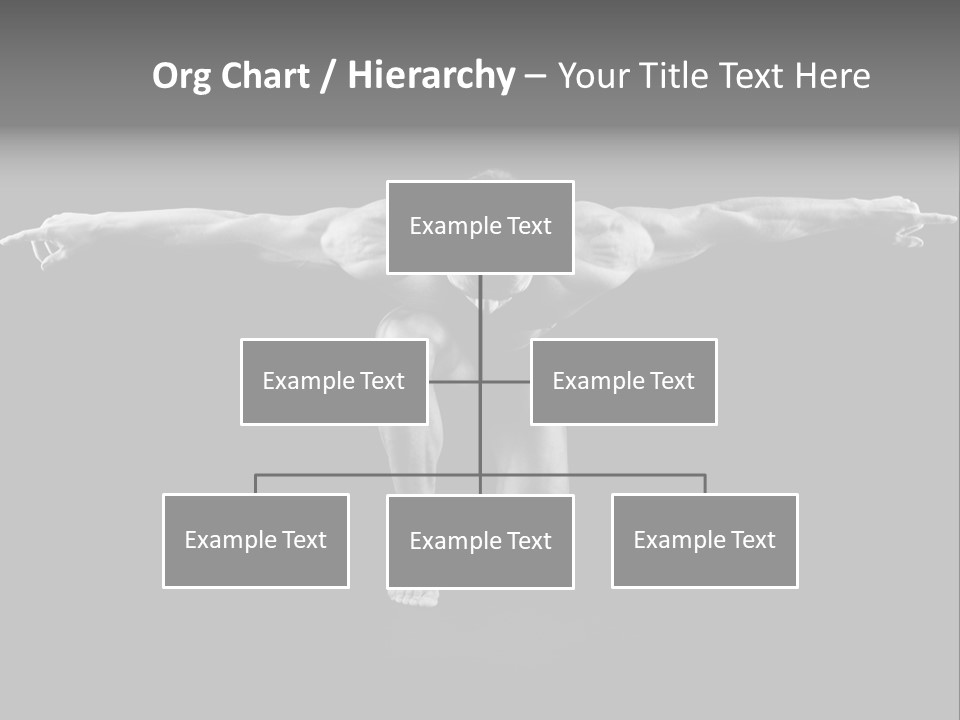 Org Chart / Hierarchy – Your Title Text Here

Example Text

Example Text

Example Text

Example Text

Example Text

Example Text